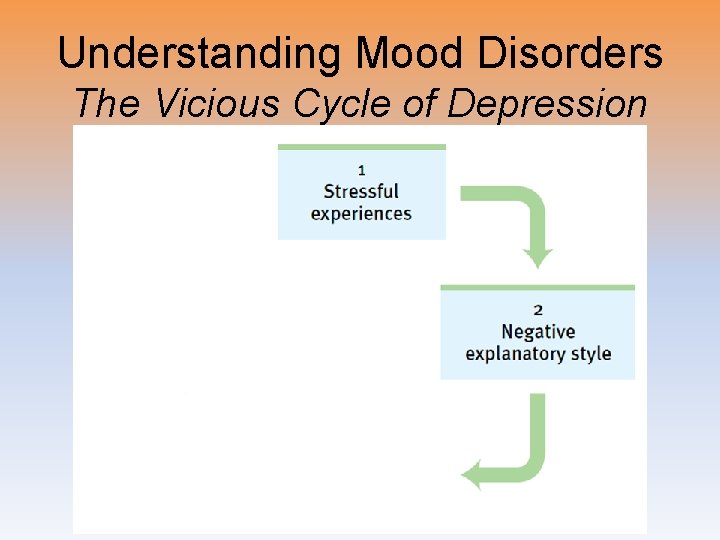 Understanding Mood Disorders
The Vicious Cycle of Depression

1
Stressful experiences

2
Negative explanatory style